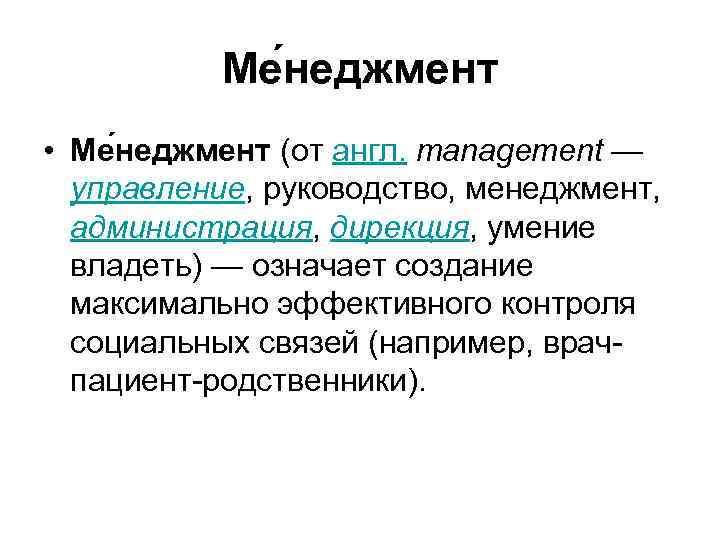 Ме́неджмент

• Ме́неджмент (от англ. management — управление, руководство, менеджмент, администрация, дирекция, умение владеть) — означает создание максимально эффективного контроля социальных связей (например, врач-пациент-родственники).